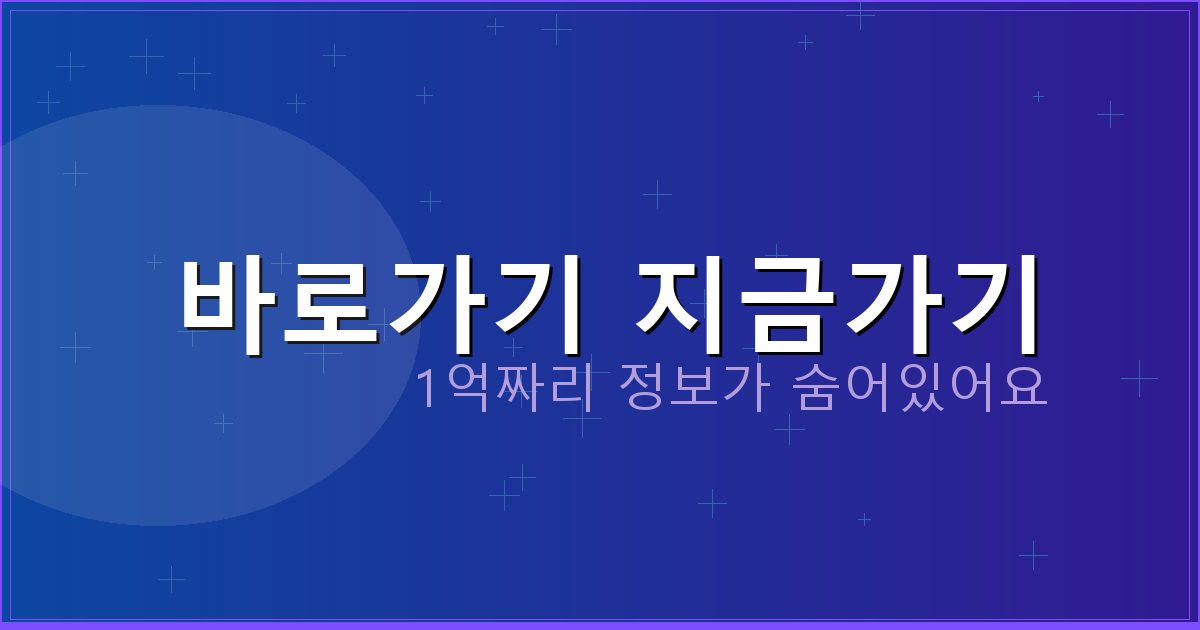 바로가기 지금가기

1억짜리 정보가 숨어있어요